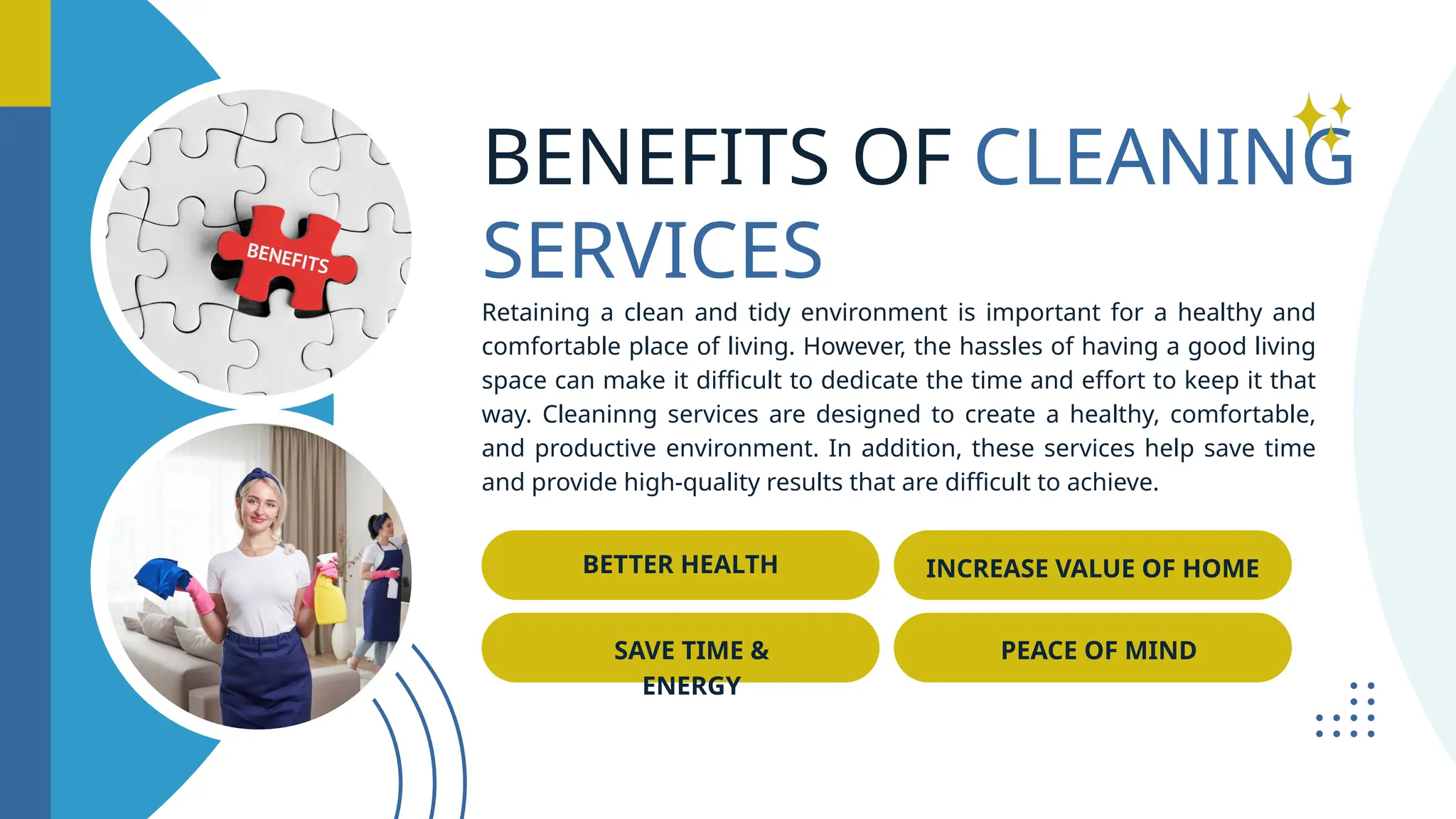 BENEFITS

BENEFITS OF CLEANING SERVICES

Retaining a clean and tidy environment is important for a healthy and comfortable place of living. However, the hassles of having a good living space can make it difficult to dedicate the time and effort to keep it that way. Cleaninng services are designed to create a healthy, comfortable, and productive environment. In addition, these services help save time and provide high-quality results that are difficult to achieve.

BETTER HEALTH

INCREASE VALUE OF HOME

SAVE TIME & ENERGY

PEACE OF MIND